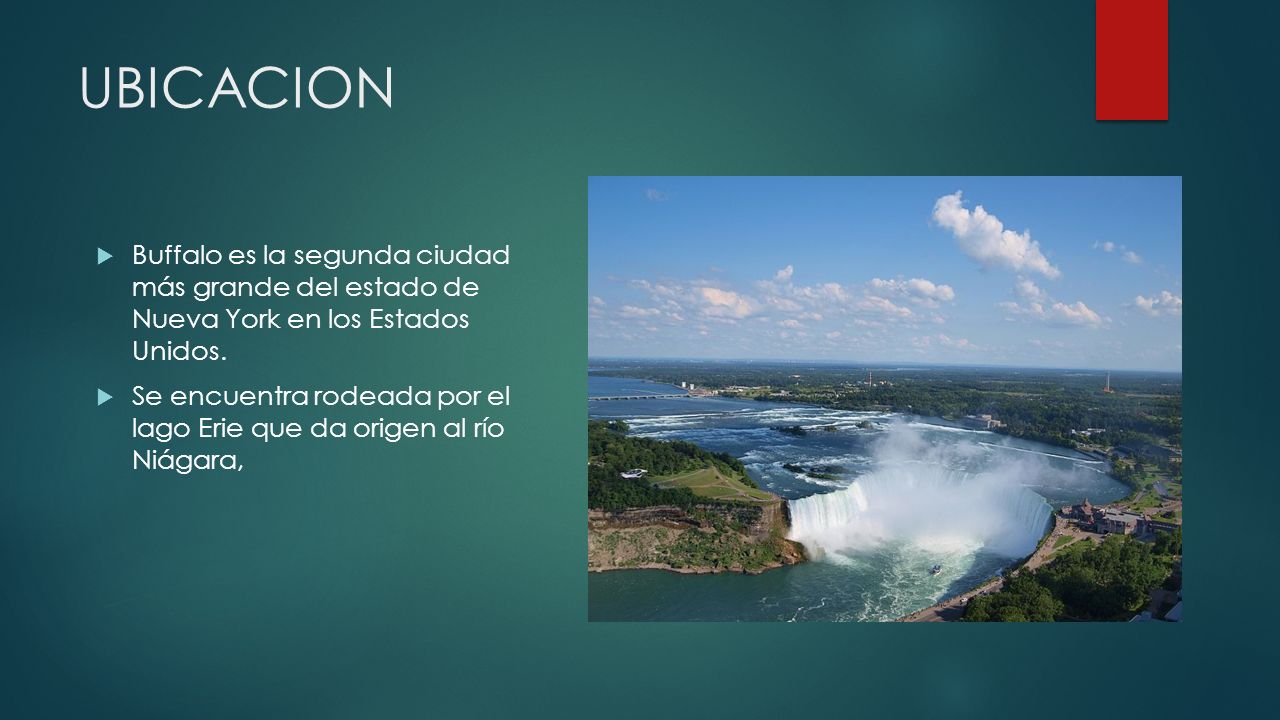 UBICACION

Buffalo es la segunda ciudad más grande del estado de Nueva York en los Estados Unidos.

Se encuentra rodeada por el lago Erie que da origen al río Niágara,